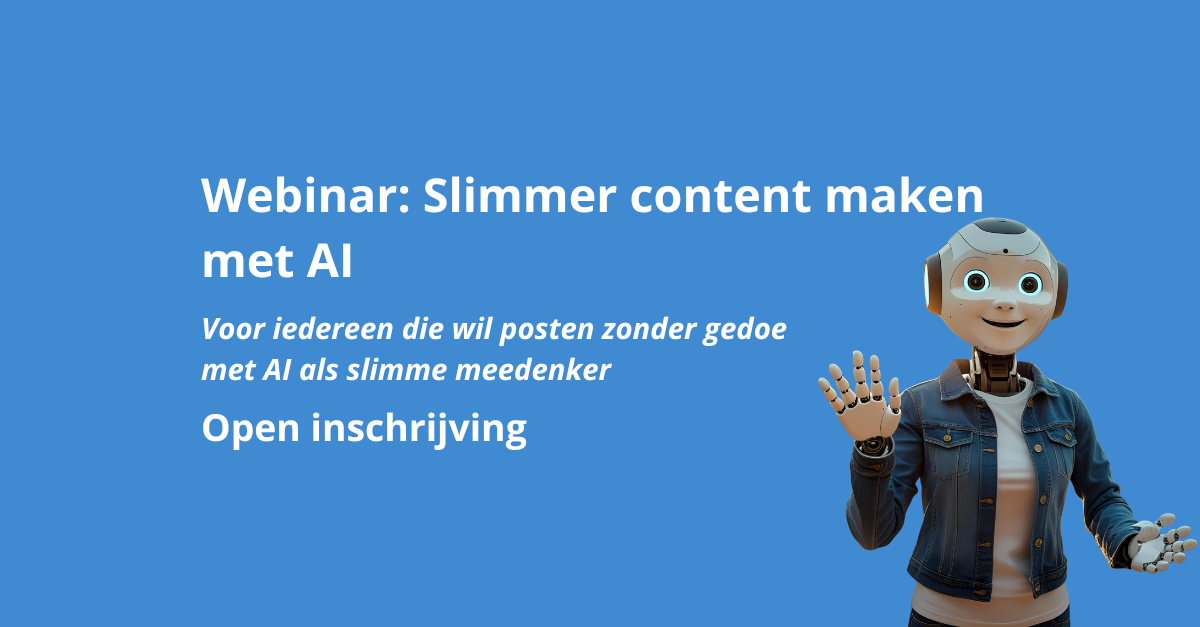 Webinar: Slimmer content maken met AI

Voor iedereen die wil posten zonder gedoe met AI als slimme meedenker

Open inschrijving